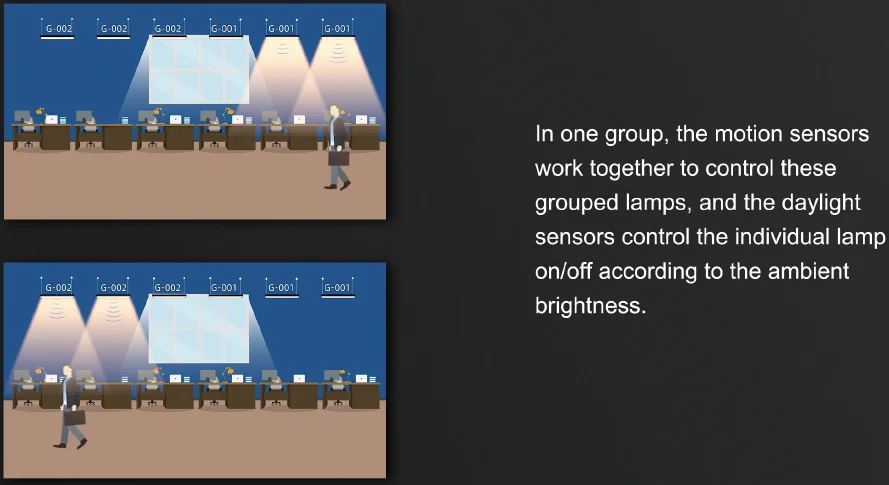 G-002 G-002 G-002 G-001 G-001 G-001

G-002 G-002 G-002 G-001 G-001 G-001

In one group, the motion sensors work together to control these grouped lamps, and the daylight sensors control the individual lamp on/off according to the ambient brightness.